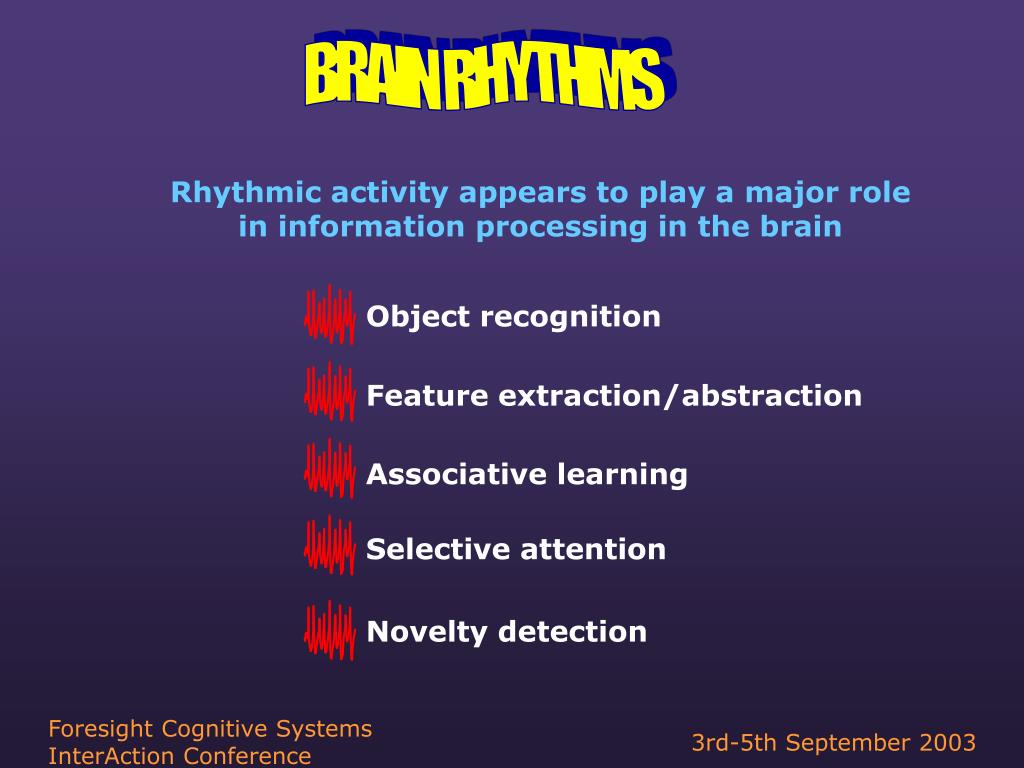 BRAIN RHYTHMS

Rhythmic activity appears to play a major role in information processing in the brain

Object recognition

Feature extraction/abstraction

Associative learning

Selective attention

Novelty detection

Foresight Cognitive Systems InterAction Conference

3rd-5th September 2003